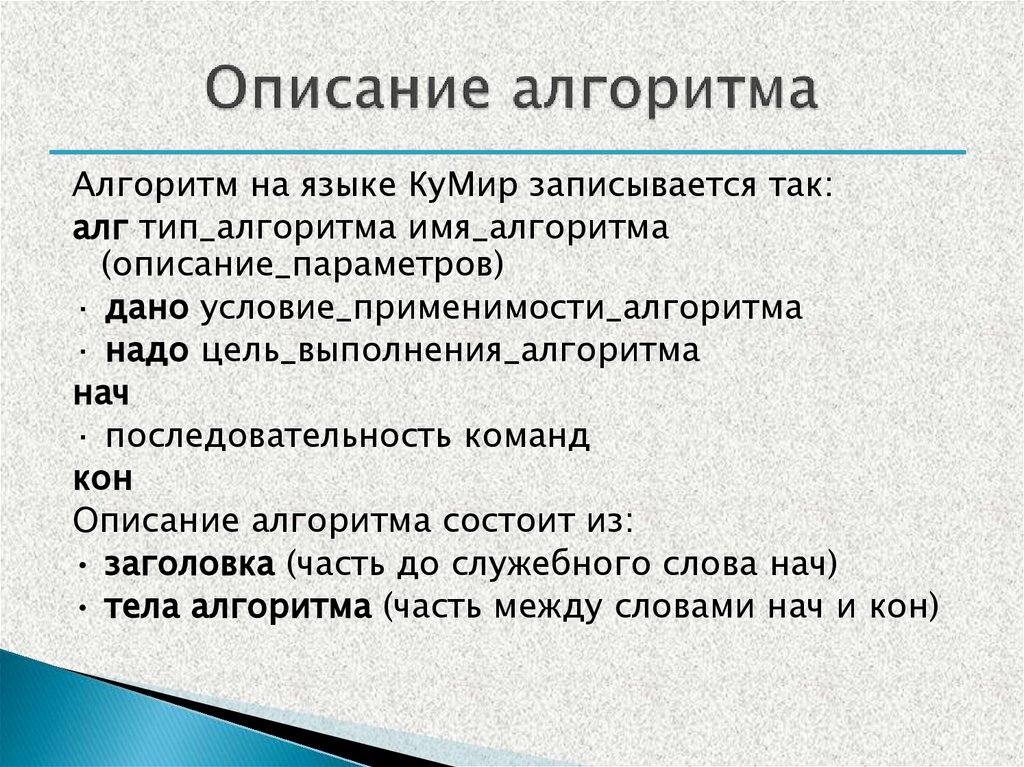 Описание алгоритма

Алгоритм на языке КуМир записывается так:
алг тип_алгоритма имя_алгоритма (описание_параметров)
· дано условие_применимости_алгоритма
· надо цель_выполнения_алгоритма
нач
· последовательность команд
кон
Описание алгоритма состоит из:
• заголовка (часть до служебного слова нач)
• тела алгоритма (часть между словами нач и кон)